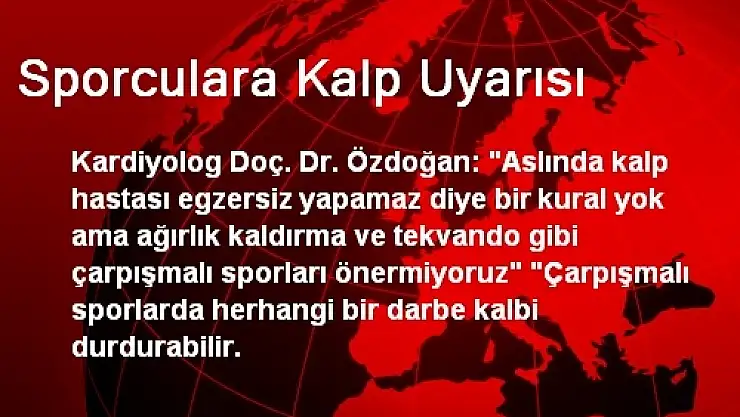 Sporculara Kalp Uyarısı

Kardiyolog Doç. Dr. Özdoğan: "Aslında kalp hastası egzersiz yapamaz diye bir kural yok ama ağırlık kaldırma ve tekvando gibi çarpışmalı sporları önermiyoruz" "Çarpışmalı sporlarda herhangi bir darbe kalbi durdurabilir.